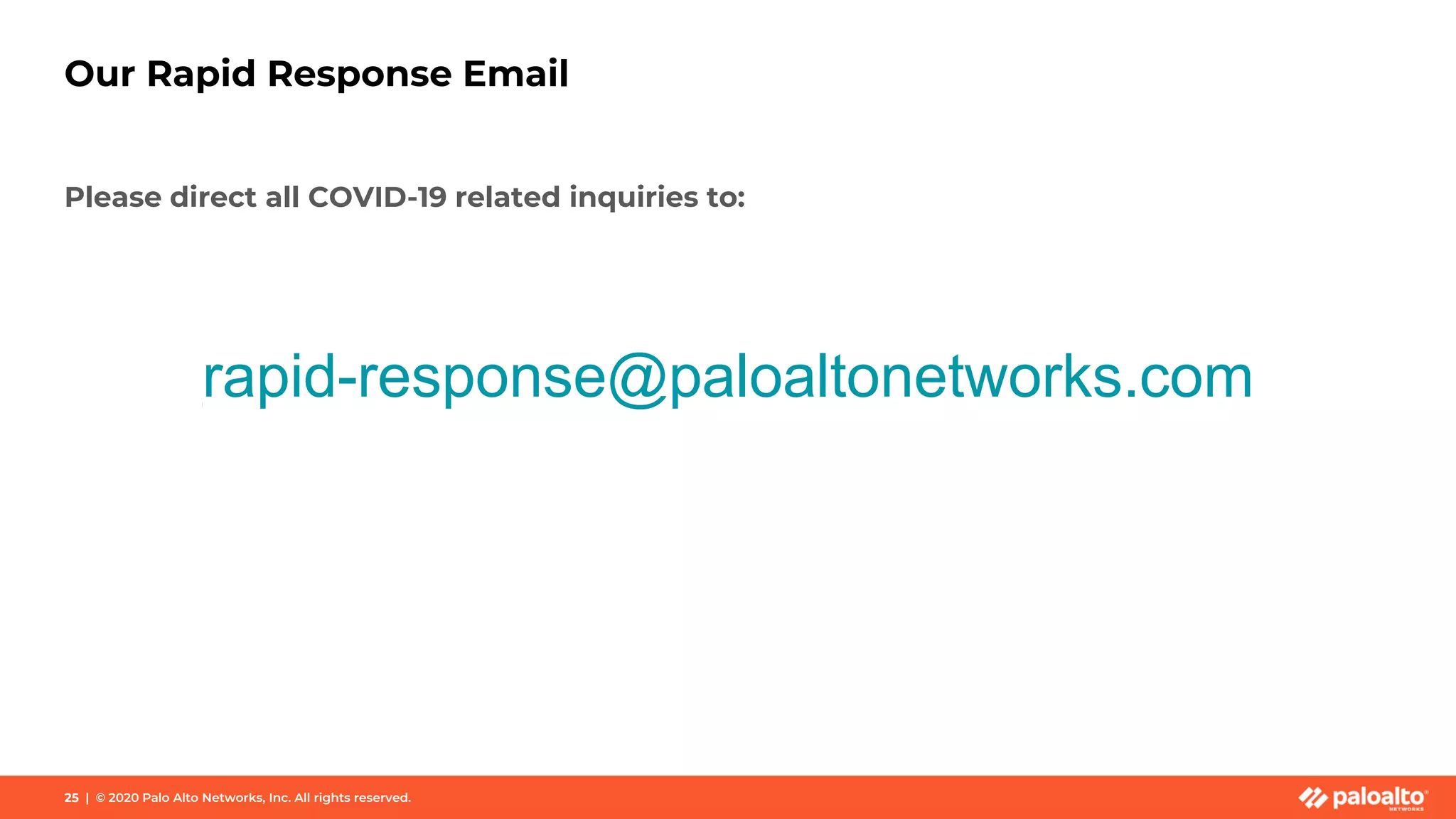 Our Rapid Response Email

Please direct all COVID-19 related inquiries to:

rapid-response@paloaltonetworks.com

25 | © 2020 Palo Alto Networks, Inc. All rights reserved.

paloalto NETWORKS